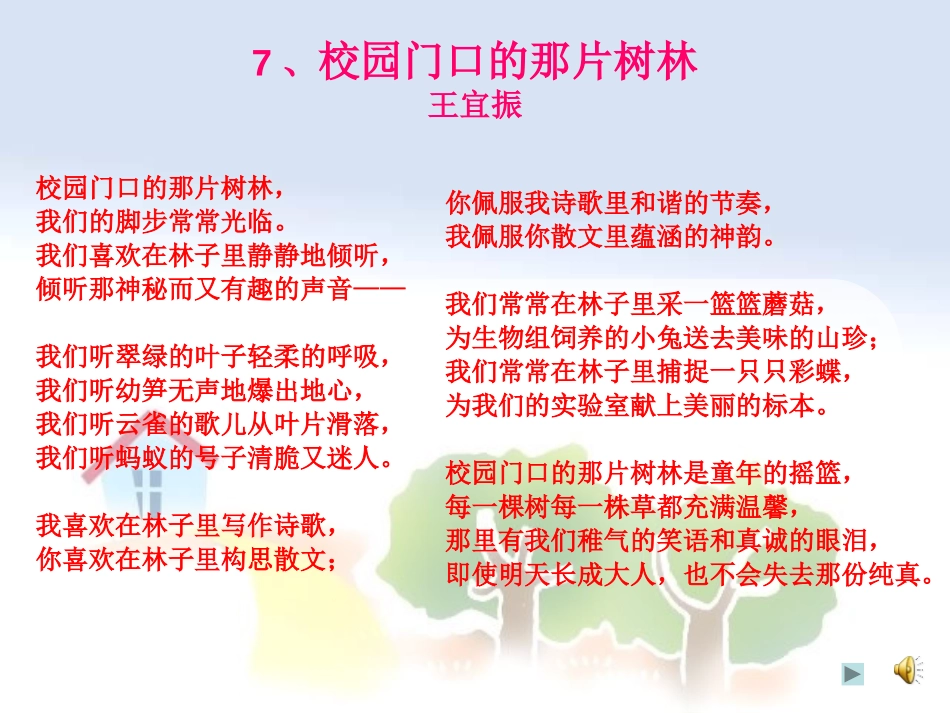 7、校园门口的那片树林
王宜振

校园门口的那片树林，
我们的脚步常常光临。
我们喜欢在林子里静静地倾听，
倾听那神秘而又有趣的声音——

我们听翠绿的叶子轻柔的呼吸，
我们听幼笋无声地爆出地心，
我们听云雀的歌儿从叶片滑落，
我们听蚂蚁的号子清脆又迷人。

我喜欢在林子里写作诗歌，
你喜欢在林子里构思散文；

你佩服我诗歌里和谐的节奏，
我佩服你散文里蕴涵的神韵。

我们常常在林子里采一篮篮蘑菇，
为生物组饲养的小兔送去美味的山珍；
我们常常在林子里捕捉一只只彩蝶，
为我们的实验室献上美丽的标本。

校园门口的那片树林是童年的摇篮，
每一棵树每一株草都充满温馨，
那里有我们稚气的笑语和真诚的眼泪，
即使明天长成大人，也不会失去那份纯真。